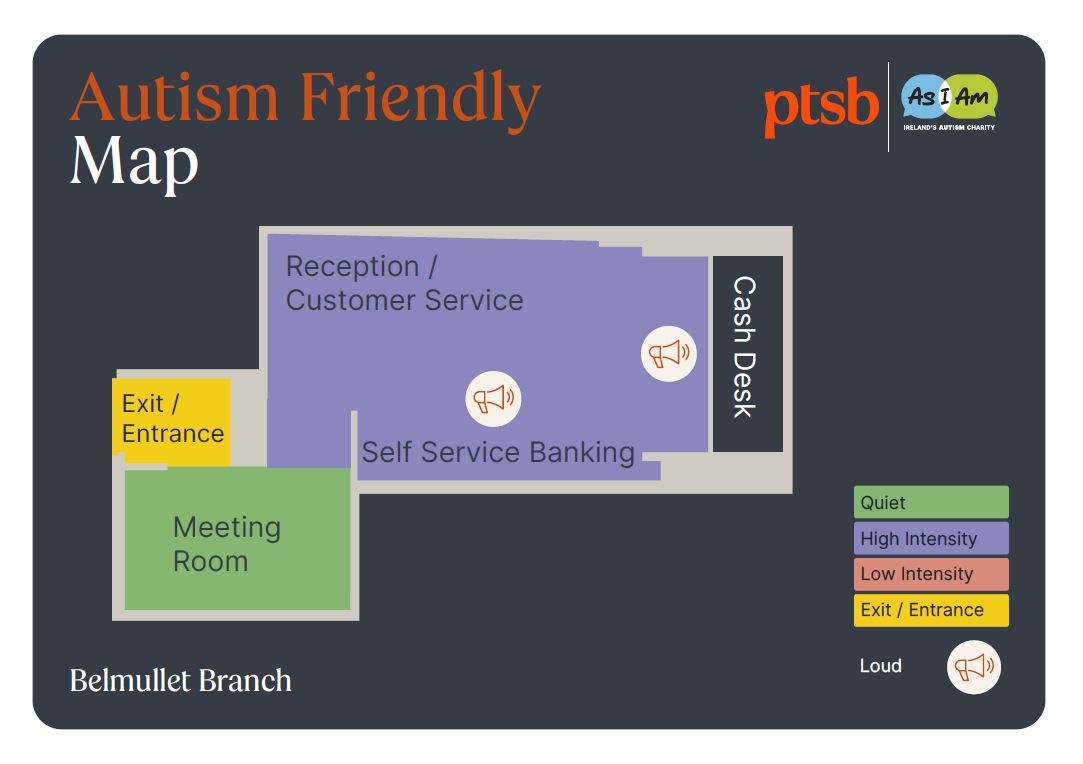 Autism Friendly
Map

ptsb

As I Am
IRELAND'S AUTISM CHARITY

Reception / Customer Service

Cash Desk

Exit / Entrance

Self Service Banking

Meeting Room

Quiet
High Intensity
Low Intensity
Exit / Entrance

Loud

Belmullet Branch